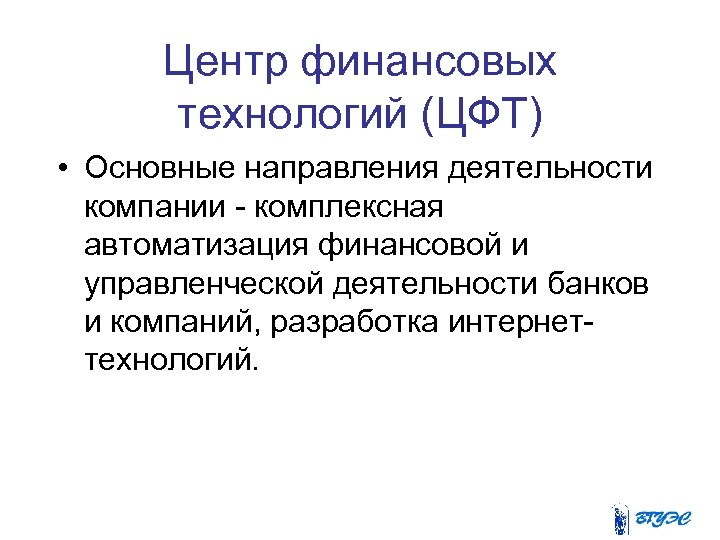 Центр финансовых технологий (ЦФТ)

• Основные направления деятельности компании - комплексная автоматизация финансовой и управленческой деятельности банков и компаний, разработка интернет-технологий.

ВГУЭС